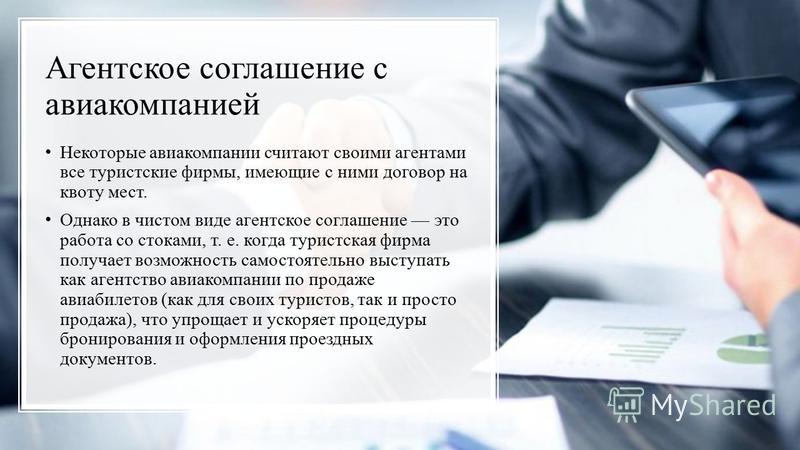 Агентское соглашение с авиакомпанией

• Некоторые авиакомпании считают своими агентами все туристские фирмы, имеющие с ними договор на квоту мест.

• Однако в чистом виде агентское соглашение — это работа со стоками, т. е. когда туристская фирма получает возможность самостоятельно выступать как агентство авиакомпании по продаже авиабилетов (как для своих туристов, так и просто продажа), что упрощает и ускоряет процедуры бронирования и оформления проездных документов.

MyShared